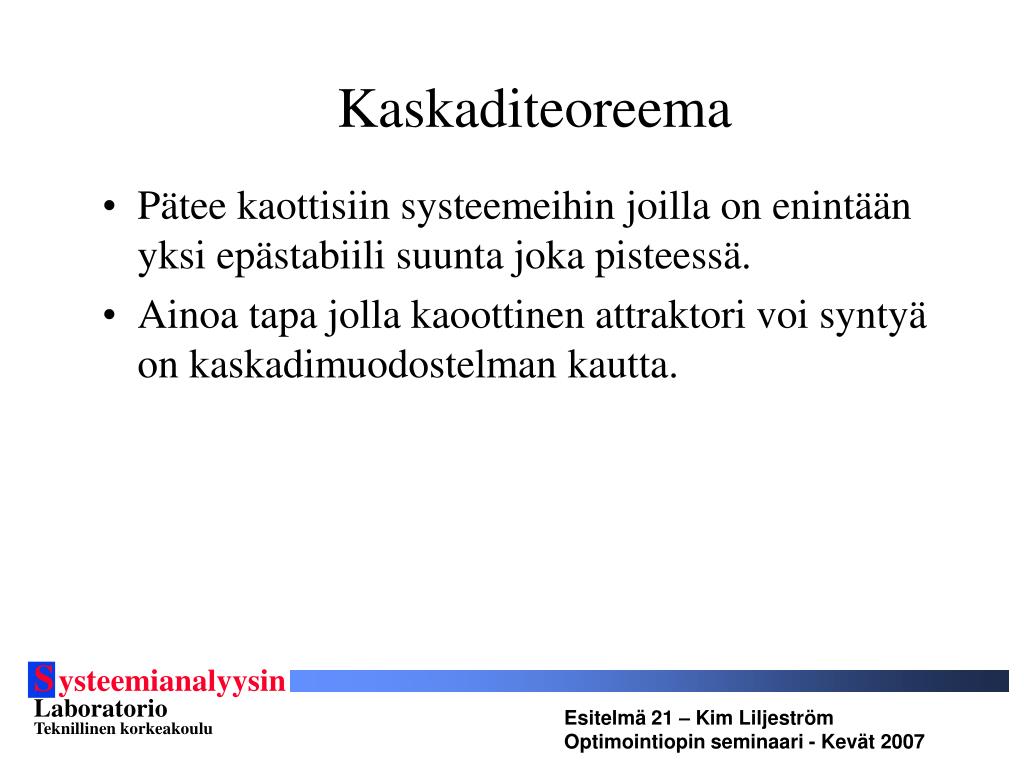 Kaskaditeoreema

• Pätee kaottisiin systeemeihin joilla on enintään yksi epästabiili suunta joka pisteessä.
• Ainoa tapa jolla kaoottinen attraktori voi syntyä on kaskadimuodostelman kautta.

Systeemianalyysin
Laboratorio
Teknillinen korkeakoulu

Esitelmä 21 – Kim Liljeström
Optimointiopin seminaari - Kevät 2007